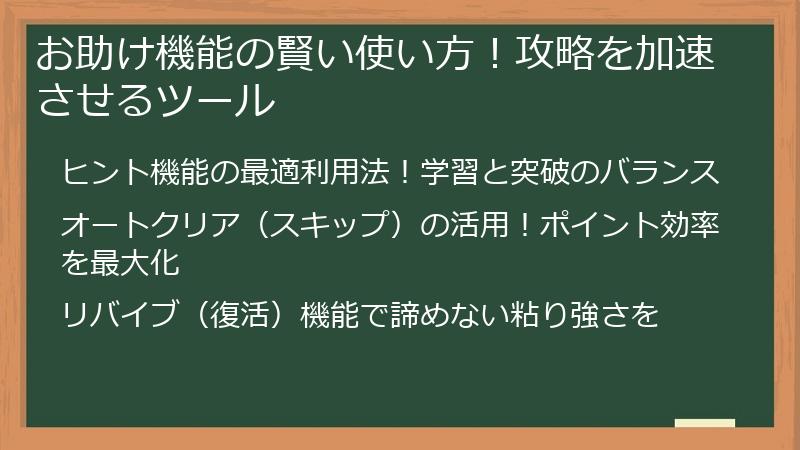 お助け機能の賢い使い方！攻略を加速させるツール

ヒント機能の最適利用法！学習と突破のバランス

オートクリア（スキップ）の活用！ポイント効率を最大化

リバイブ（復活）機能で諦めない粘り強さを